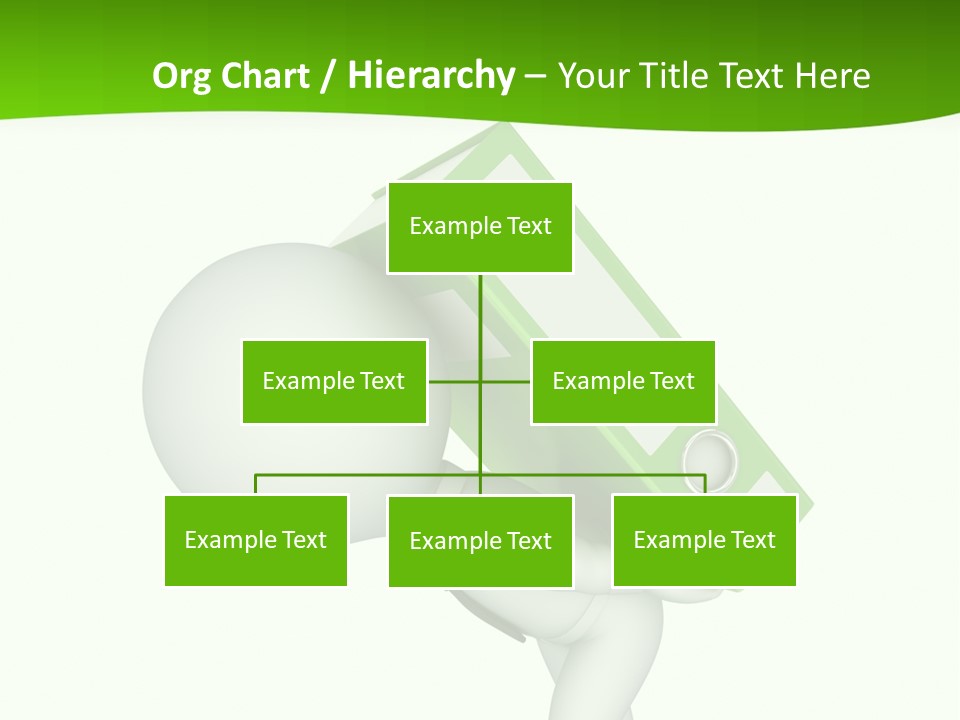 Org Chart / Hierarchy – Your Title Text Here

Example Text

Example Text

Example Text

Example Text

Example Text

Example Text